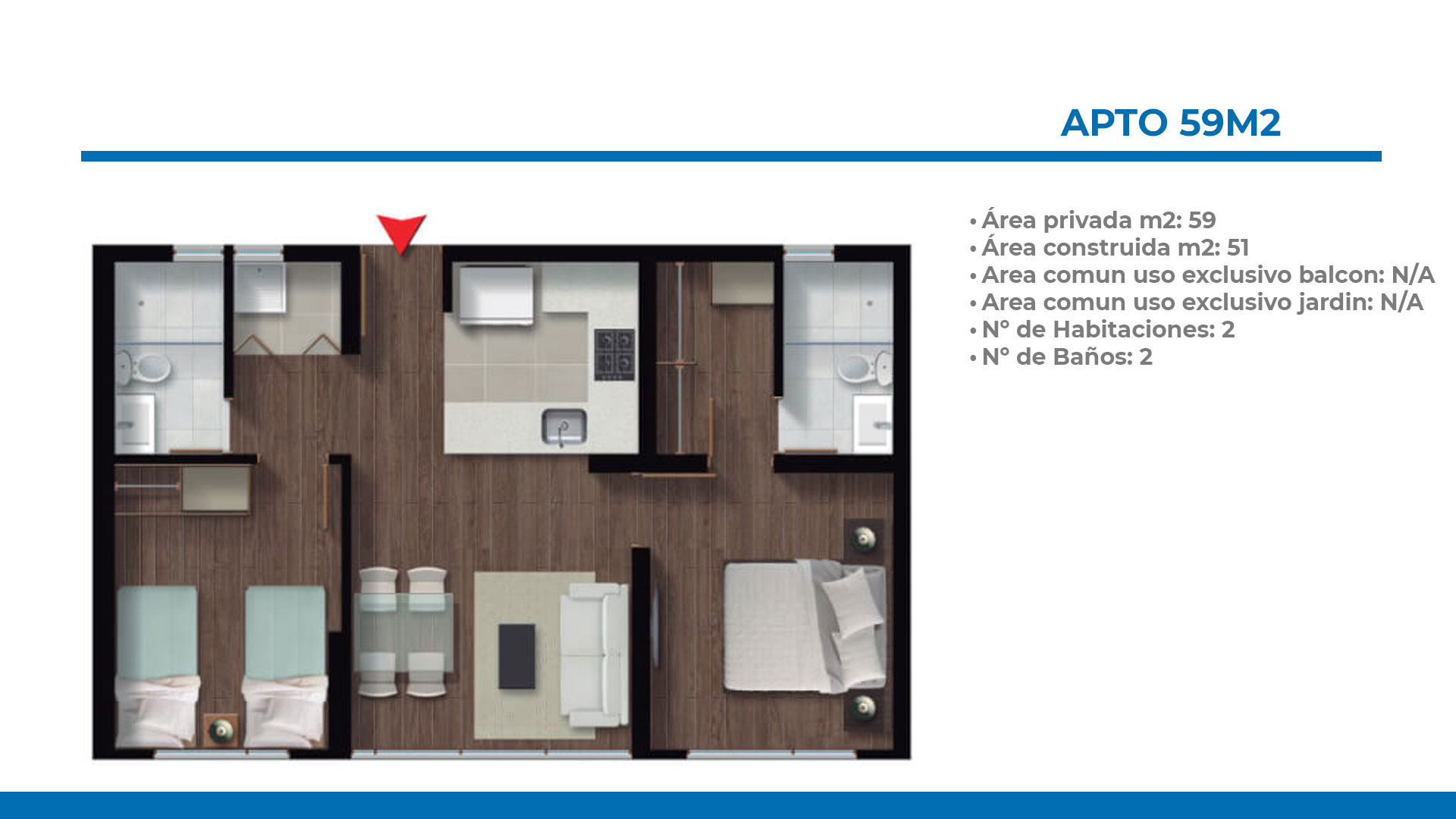 APTO 59M2

• Área privada m2: 59
• Área construida m2: 51
• Area comun uso exclusivo balcon: N/A
• Area comun uso exclusivo jardin: N/A
• N° de Habitaciones: 2
• N° de Baños: 2